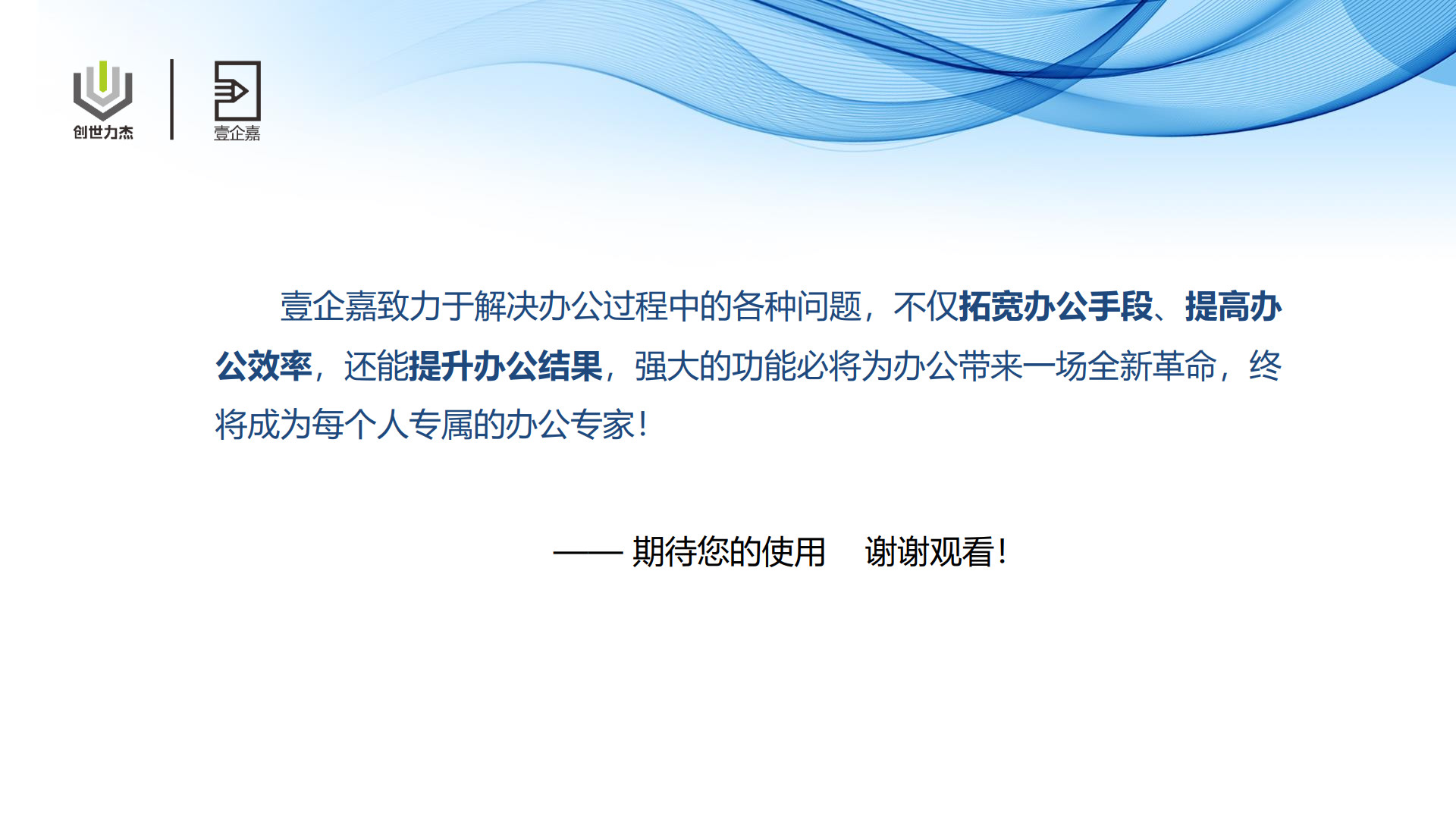 创世力杰

壹企嘉

壹企嘉致力于解决办公过程中的各种问题，不仅拓宽办公手段、提高办公效率，还能提升办公结果，强大的功能必将为办公带来一场全新革命，终将成为每个人专属的办公专家！

—— 期待您的使用　谢谢观看！